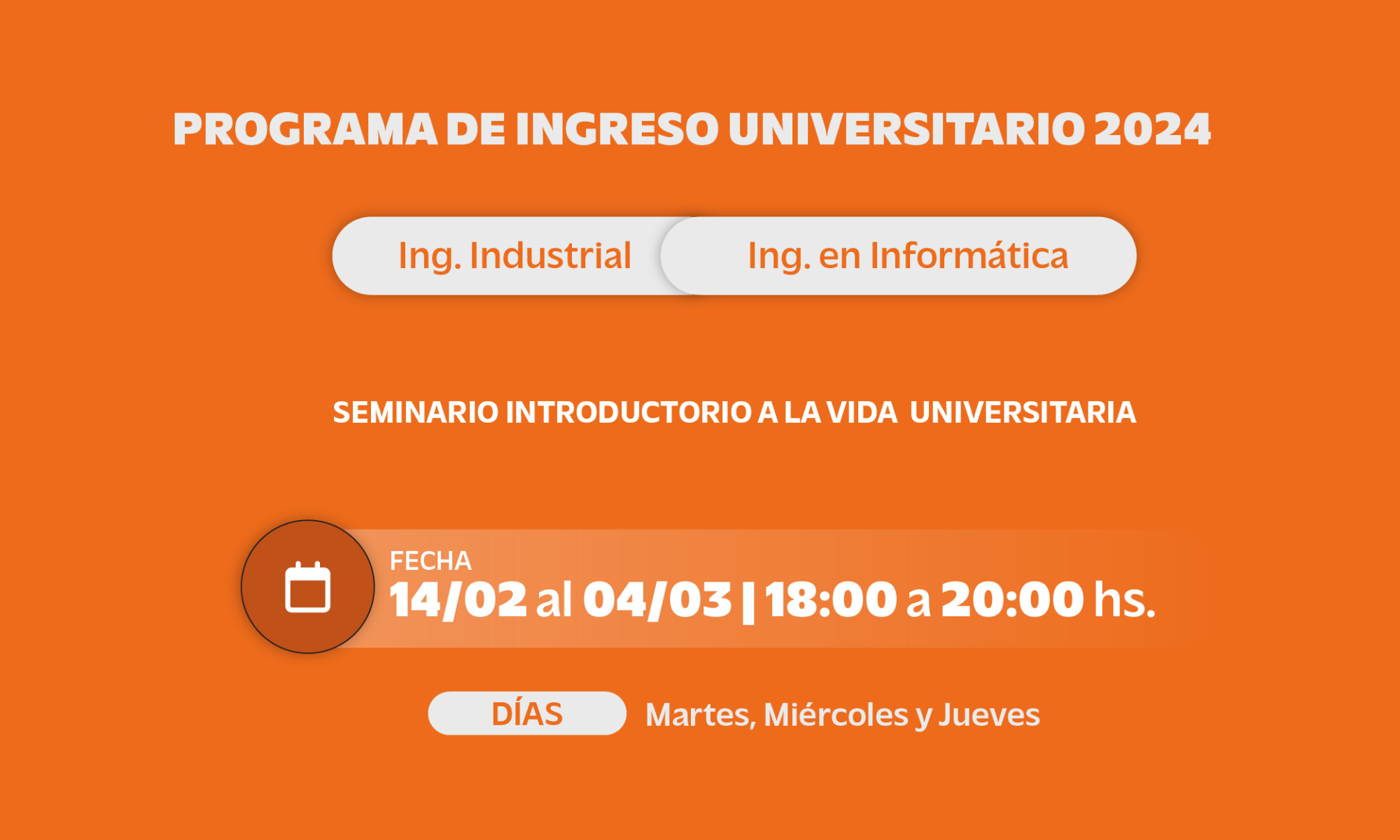 PROGRAMA DE INGRESO UNIVERSITARIO 2024

Ing. Industrial

Ing. en Informática

SEMINARIO INTRODUCTORIO A LA VIDA UNIVERSITARIA

FECHA
14/02 al 04/03 | 18:00 a 20:00 hs.

DÍAS

Martes, Miércoles y Jueves